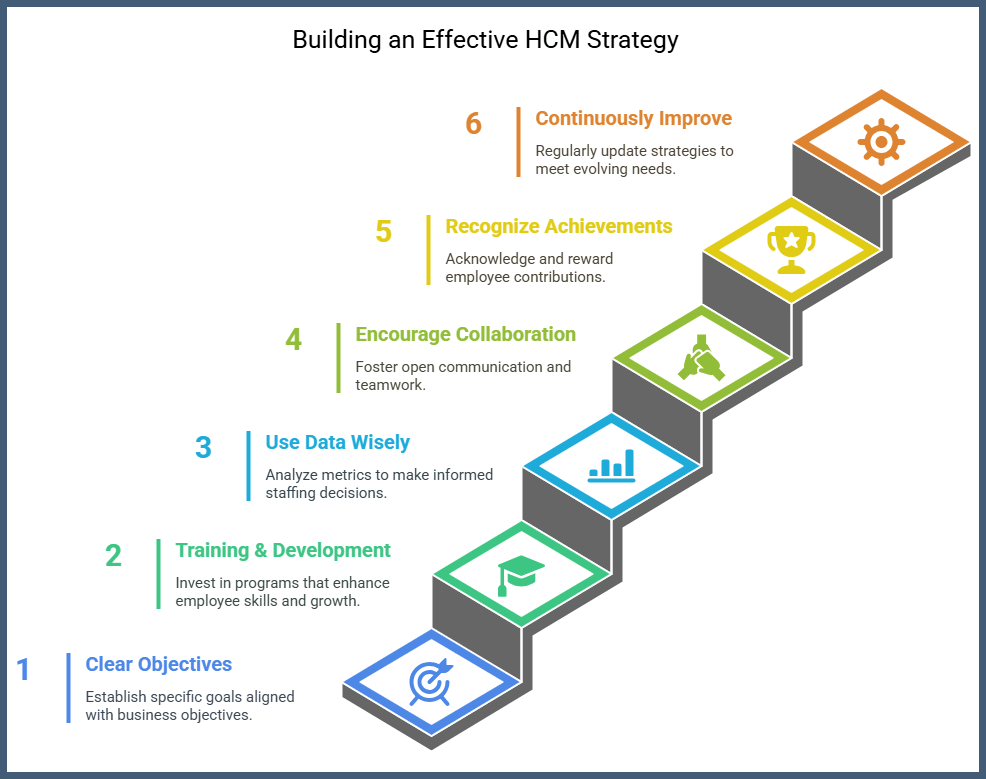 Building an Effective HCM Strategy

6
Continuously Improve
Regularly update strategies to meet evolving needs.

5
Recognize Achievements
Acknowledge and reward employee contributions.

4
Encourage Collaboration
Foster open communication and teamwork.

3
Use Data Wisely
Analyze metrics to make informed staffing decisions.

2
Training & Development
Invest in programs that enhance employee skills and growth.

1
Clear Objectives
Establish specific goals aligned with business objectives.